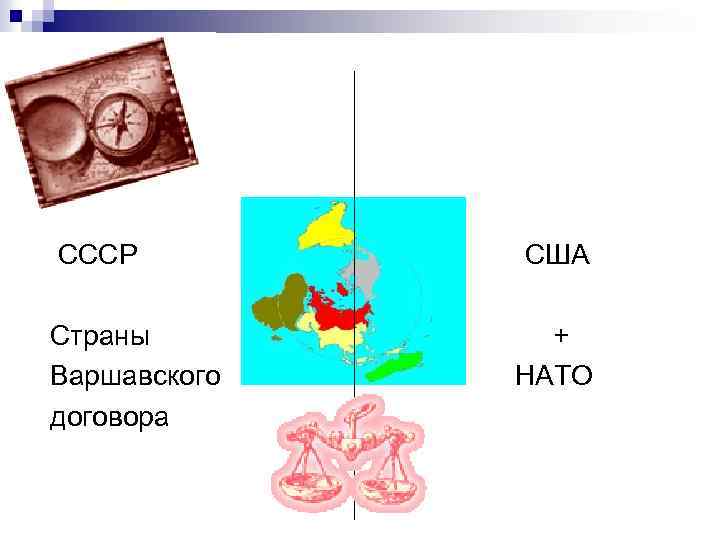 СССР

Страны Варшавского договора

США

+

НАТО